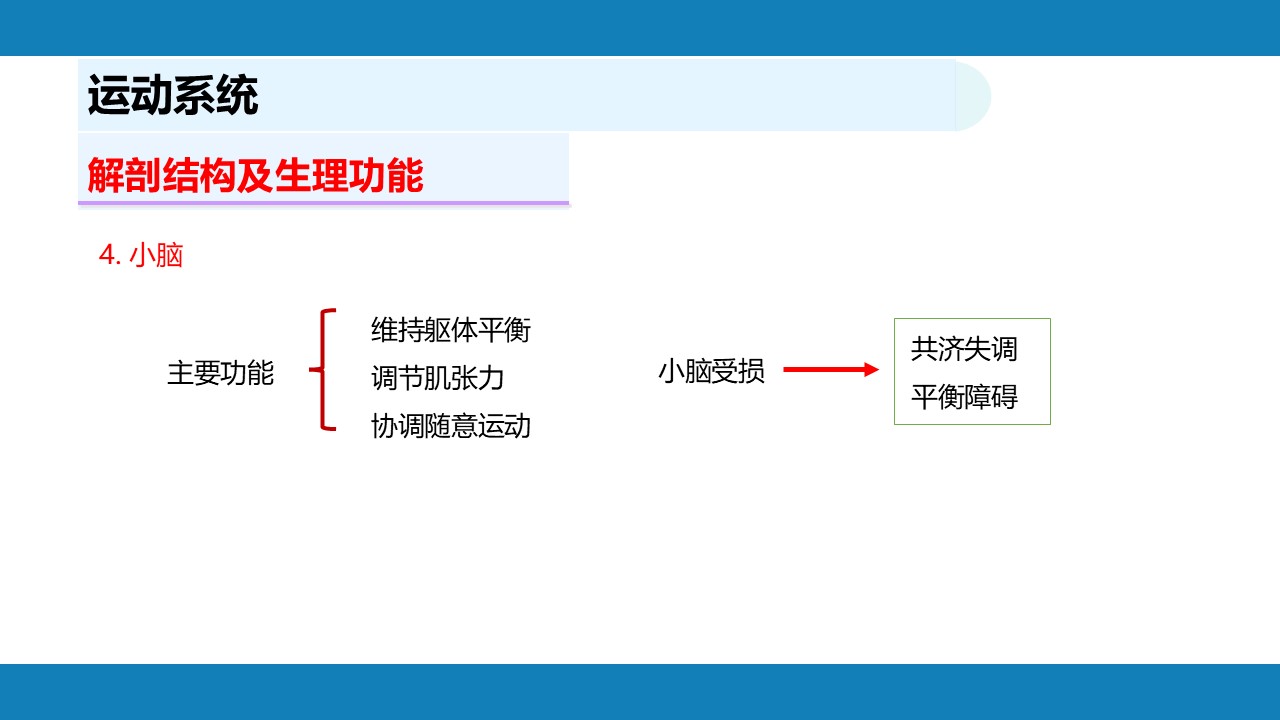 运动系统

解剖结构及生理功能

4. 小脑

主要功能

维持躯体平衡
调节肌张力
协调随意运动

小脑受损

共济失调
平衡障碍